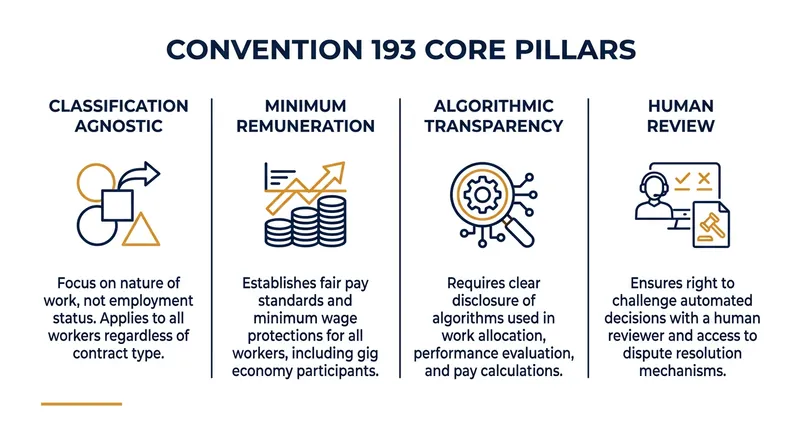 CONVENTION 193 CORE PILLARS

CLASSIFICATION AGNOSTIC

Focus on nature of work, not employment status. Applies to all workers regardless of contract type.

MINIMUM REMUNERATION

Establishes fair pay standards and minimum wage protections for all workers, including gig economy participants.

ALGORITHMIC TRANSPARENCY

Requires clear disclosure of algorithms used in work allocation, performance evaluation, and pay calculations.

HUMAN REVIEW

Ensures right to challenge automated decisions with a human reviewer and access to dispute resolution mechanisms.